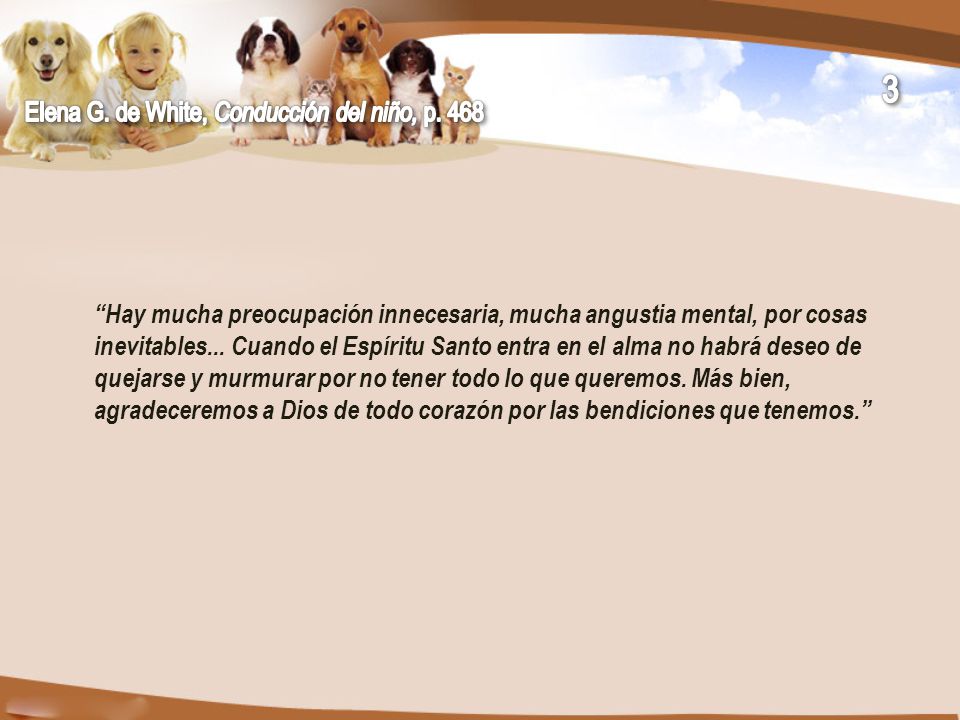 Elena G. de White, Conducción del niño, p. 468

3

“Hay mucha preocupación innecesaria, mucha angustia mental, por cosas inevitables... Cuando el Espíritu Santo entra en el alma no habrá deseo de quejarse y murmurar por no tener todo lo que queremos. Más bien, agradeceremos a Dios de todo corazón por las bendiciones que tenemos.”